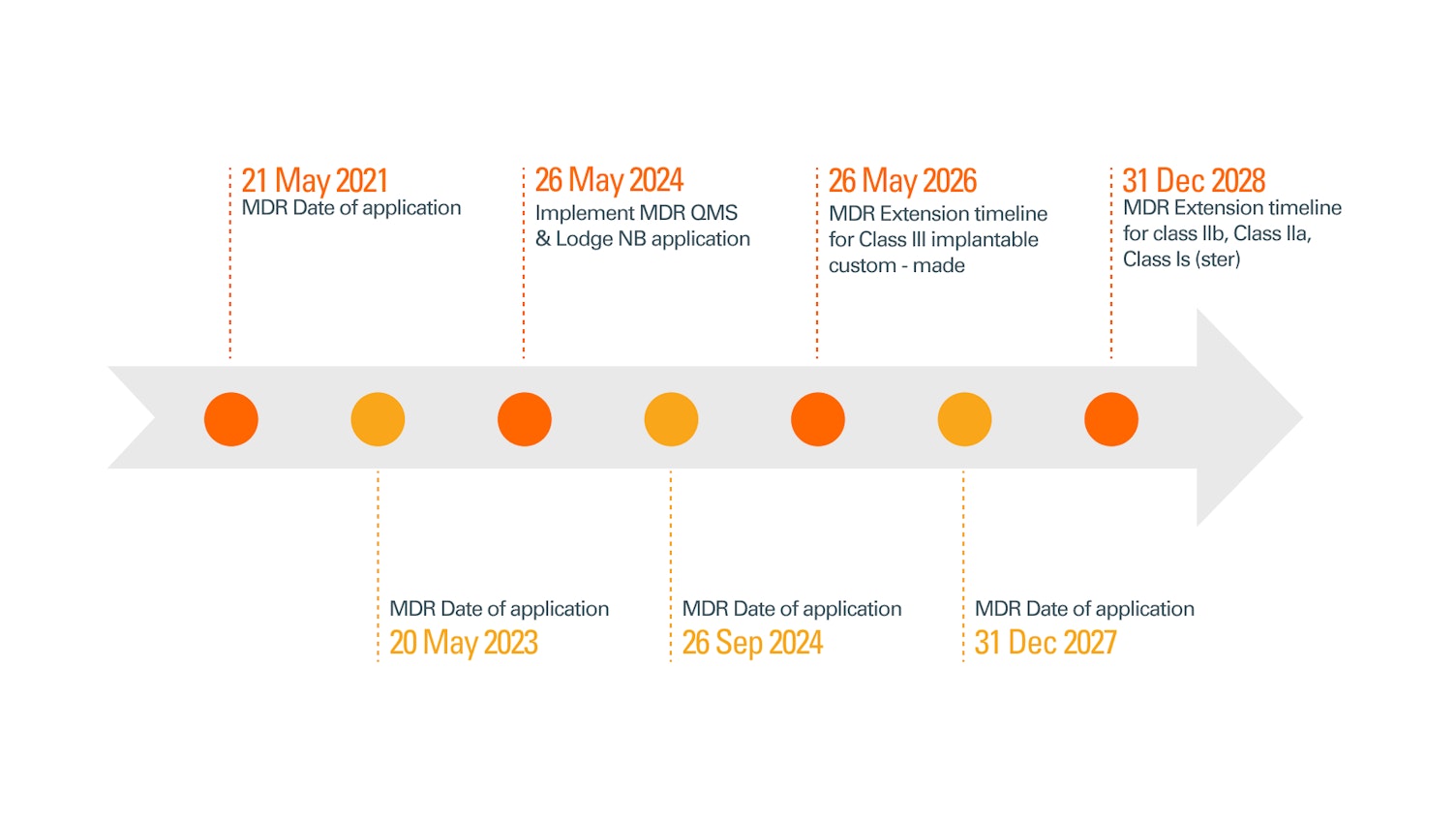 21 May 2021
MDR Date of application

26 May 2024
Implement MDR QMS & Lodge NB application

26 May 2026
MDR Extension timeline for Class III implantable custom - made

31 Dec 2028
MDR Extension timeline for class IIb, Class IIa, Class Is (ster)

MDR Date of application
20 May 2023

MDR Date of application
26 Sep 2024

MDR Date of application
31 Dec 2027